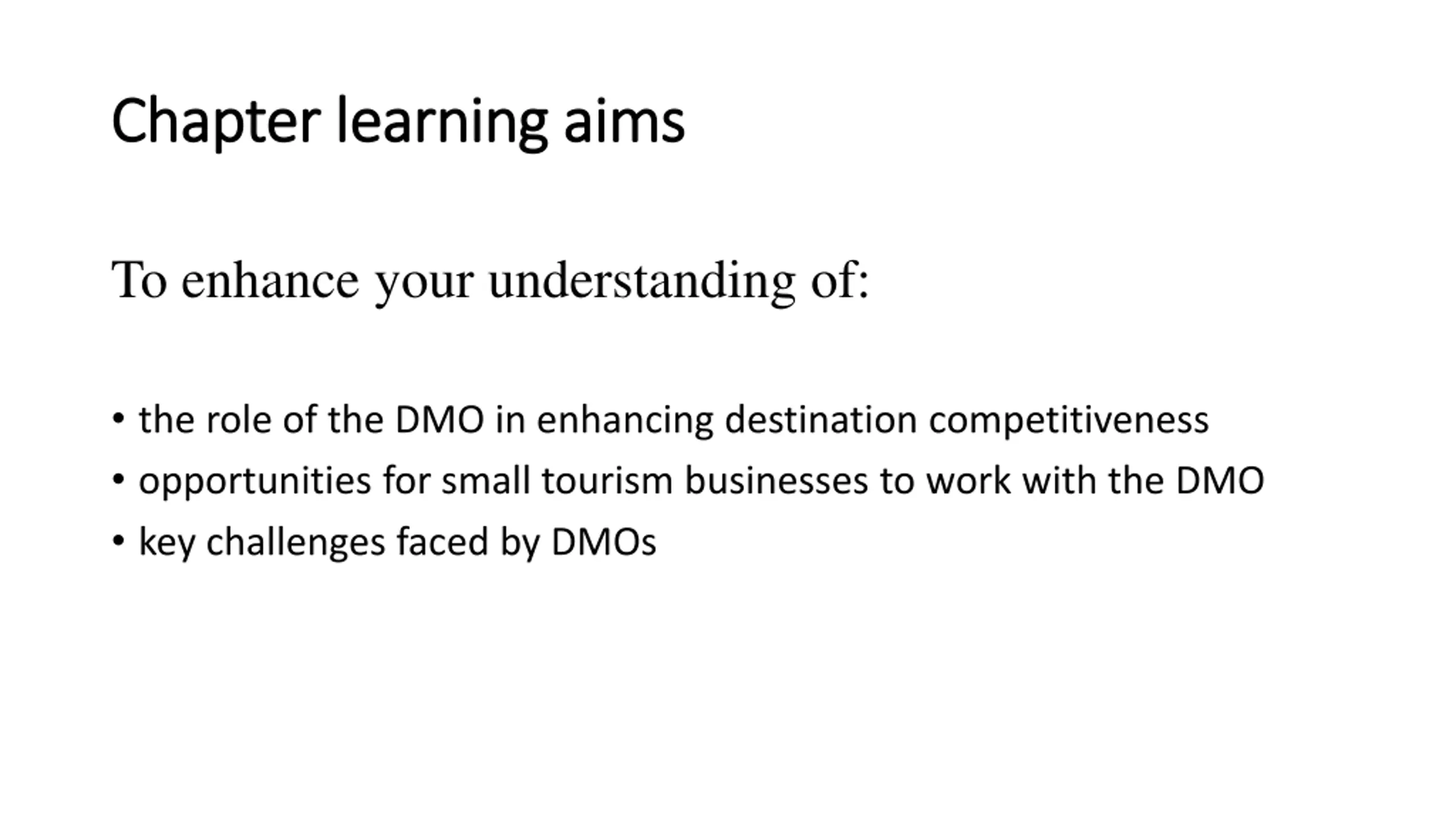 Chapter learning aims

To enhance your understanding of:

• the role of the DMO in enhancing destination competitiveness
• opportunities for small tourism businesses to work with the DMO
• key challenges faced by DMOs